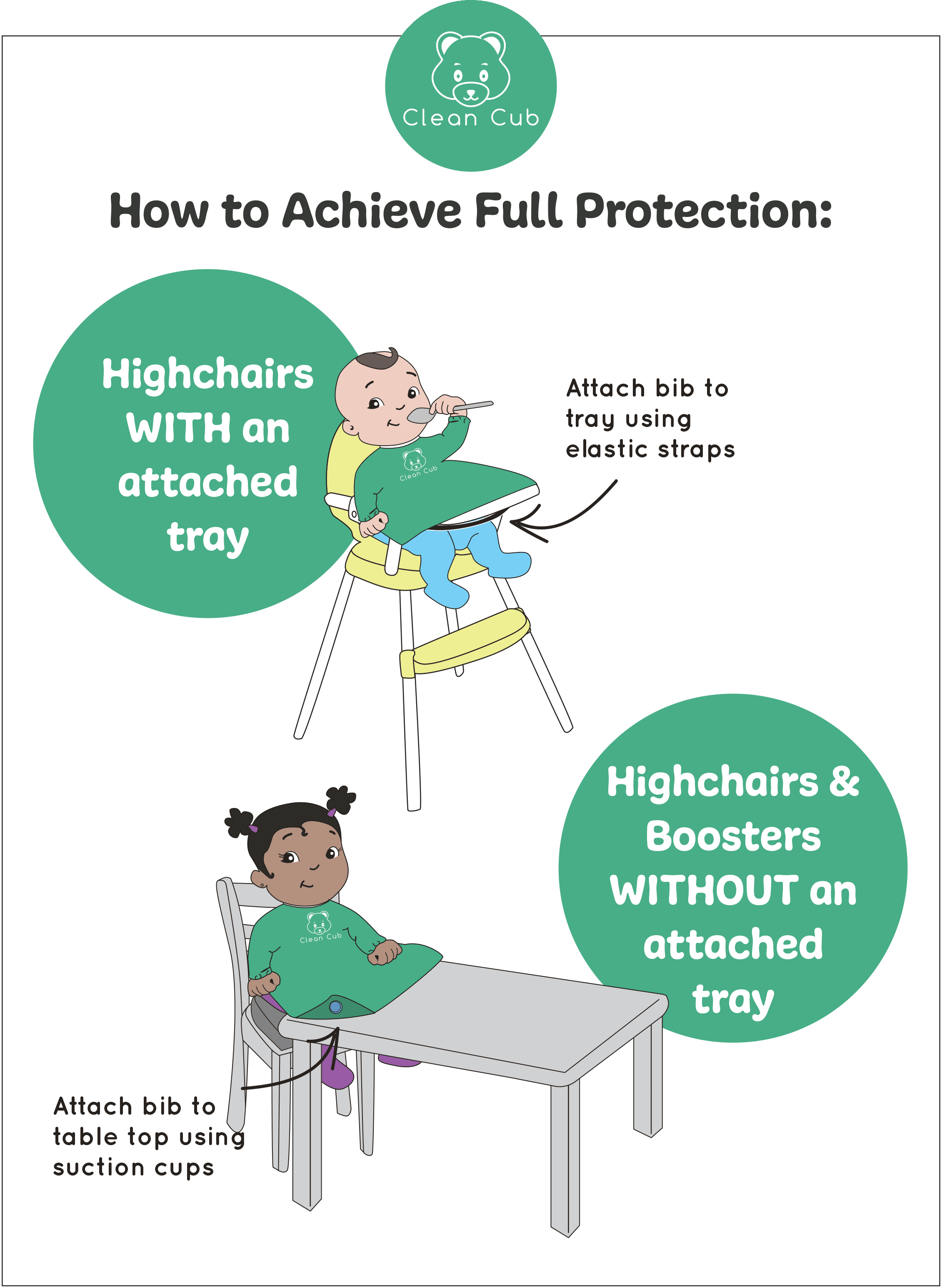 Clean Cub

How to Achieve Full Protection:

Highchairs WITH an attached tray

Clean Cub

Attach bib to tray using elastic straps

Highchairs & Boosters WITHOUT an attached tray

Clean Cub

Attach bib to table top using suction cups